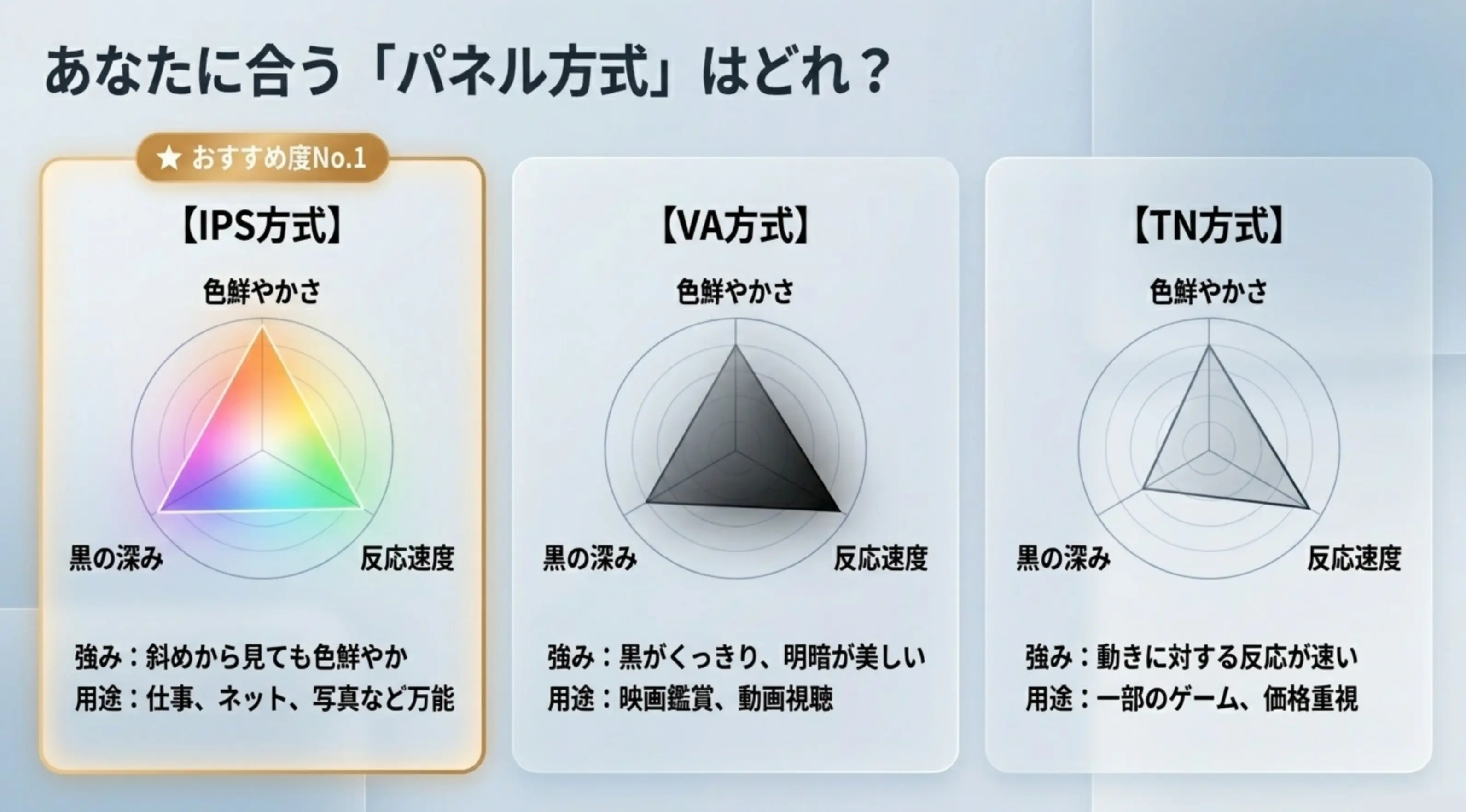 あなたに合う「パネル方式」はどれ？

★ おすすめ度No.1

【IPS方式】

色鮮やかさ

黒の深み

反応速度

強み：斜めから見ても色鮮やか
用途：仕事、ネット、写真など万能

【VA方式】

色鮮やかさ

黒の深み

反応速度

強み：黒がくっきり、明暗が美しい
用途：映画鑑賞、動画視聴

【TN方式】

色鮮やかさ

黒の深み

反応速度

強み：動きに対する反応が速い
用途：一部のゲーム、価格重視